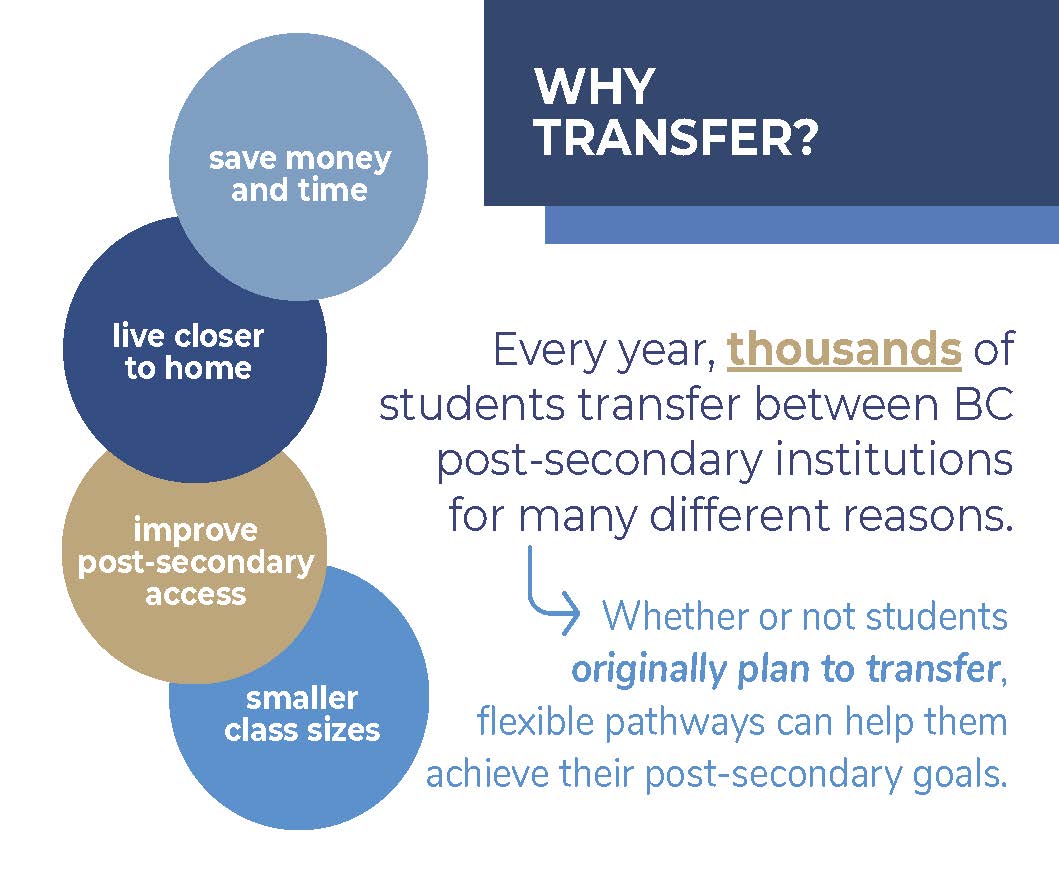 WHY TRANSFER?

save money and time

live closer to home

improve post-secondary access

smaller class sizes

Every year, thousands of students transfer between BC post-secondary institutions for many different reasons.

Whether or not students originally plan to transfer, flexible pathways can help them achieve their post-secondary goals.